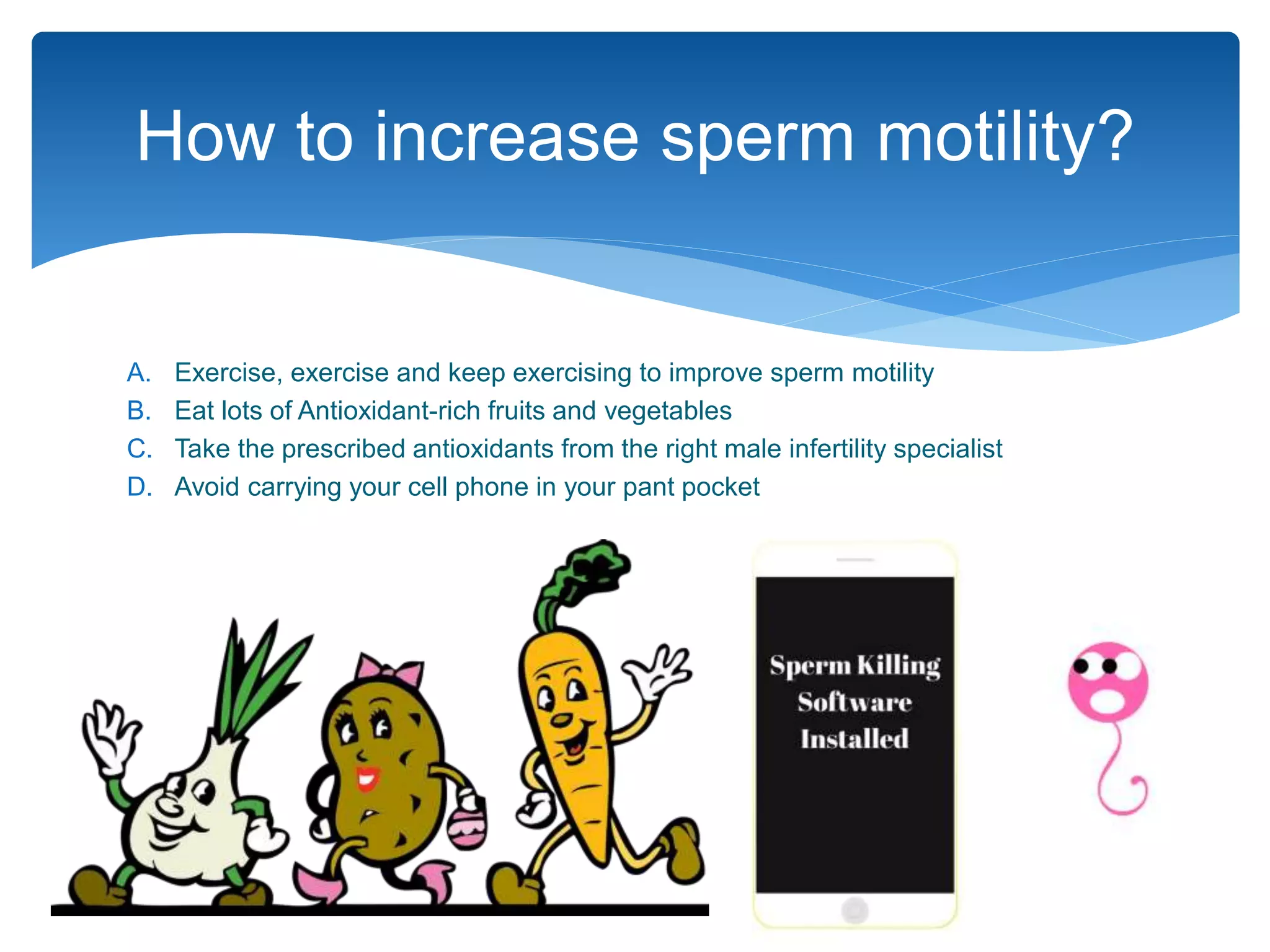 How to increase sperm motility?

A. Exercise, exercise and keep exercising to improve sperm motility
B. Eat lots of Antioxidant-rich fruits and vegetables
C. Take the prescribed antioxidants from the right male infertility specialist
D. Avoid carrying your cell phone in your pant pocket

Sperm Killing Software Installed